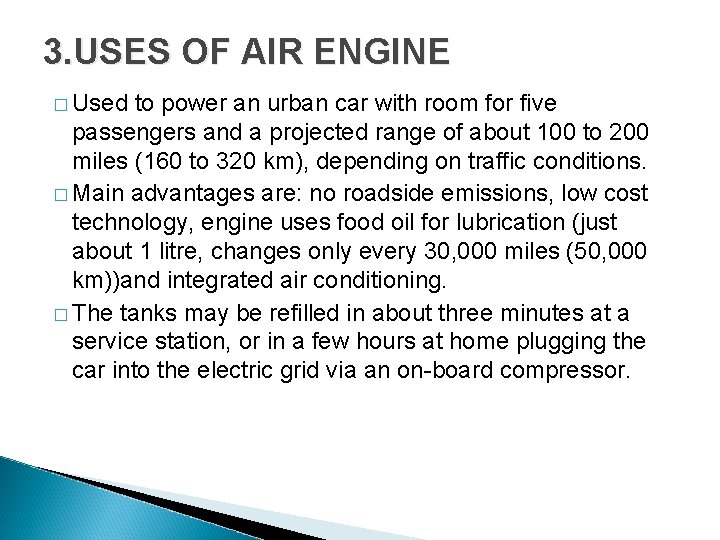 3.USES OF AIR ENGINE

□ Used to power an urban car with room for five passengers and a projected range of about 100 to 200 miles (160 to 320 km), depending on traffic conditions.

□ Main advantages are: no roadside emissions, low cost technology, engine uses food oil for lubrication (just about 1 litre, changes only every 30,000 miles (50,000 km))and integrated air conditioning.

□ The tanks may be refilled in about three minutes at a service station, or in a few hours at home plugging the car into the electric grid via an on-board compressor.